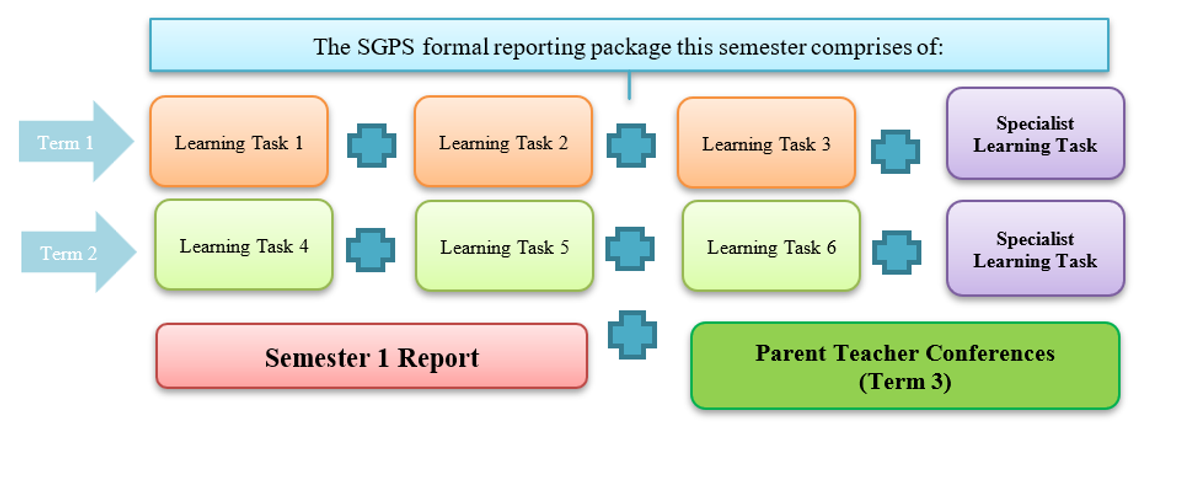 The SGPS formal reporting package this semester comprises of:

Term 1

Learning Task 1

Learning Task 2

Learning Task 3

Specialist Learning Task

Term 2

Learning Task 4

Learning Task 5

Learning Task 6

Specialist Learning Task

Semester 1 Report

Parent Teacher Conferences (Term 3)